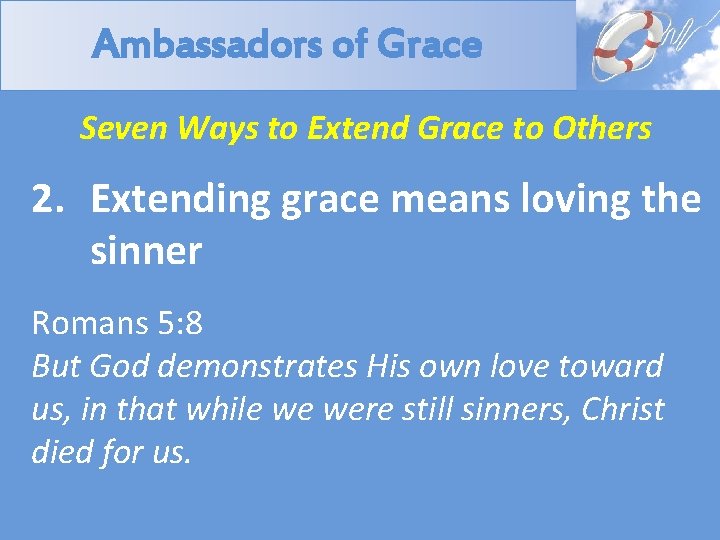 Ambassadors of Grace

Seven Ways to Extend Grace to Others

2. Extending grace means loving the sinner

Romans 5:8
But God demonstrates His own love toward us, in that while we were still sinners, Christ died for us.